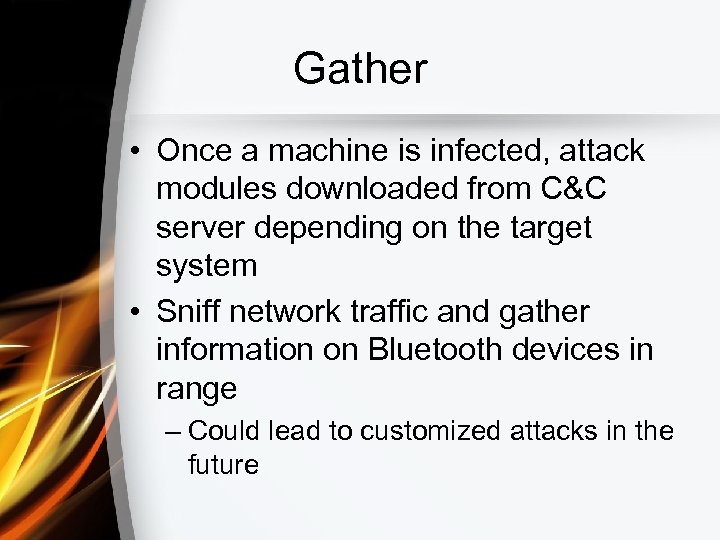 Gather

• Once a machine is infected, attack modules downloaded from C&C server depending on the target system
• Sniff network traffic and gather information on Bluetooth devices in range
– Could lead to customized attacks in the future